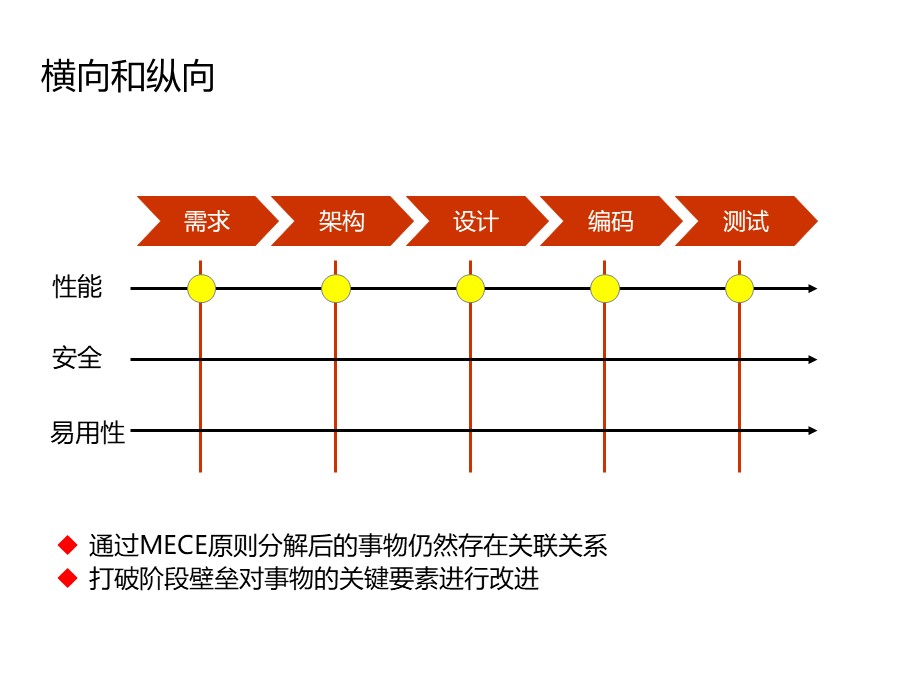 横向和纵向

需求 架构 设计 编码 测试

性能

安全

易用性

◆ 通过MECE原则分解后的事物仍然存在关联关系
◆ 打破阶段壁垒对事物的关键要素进行改进